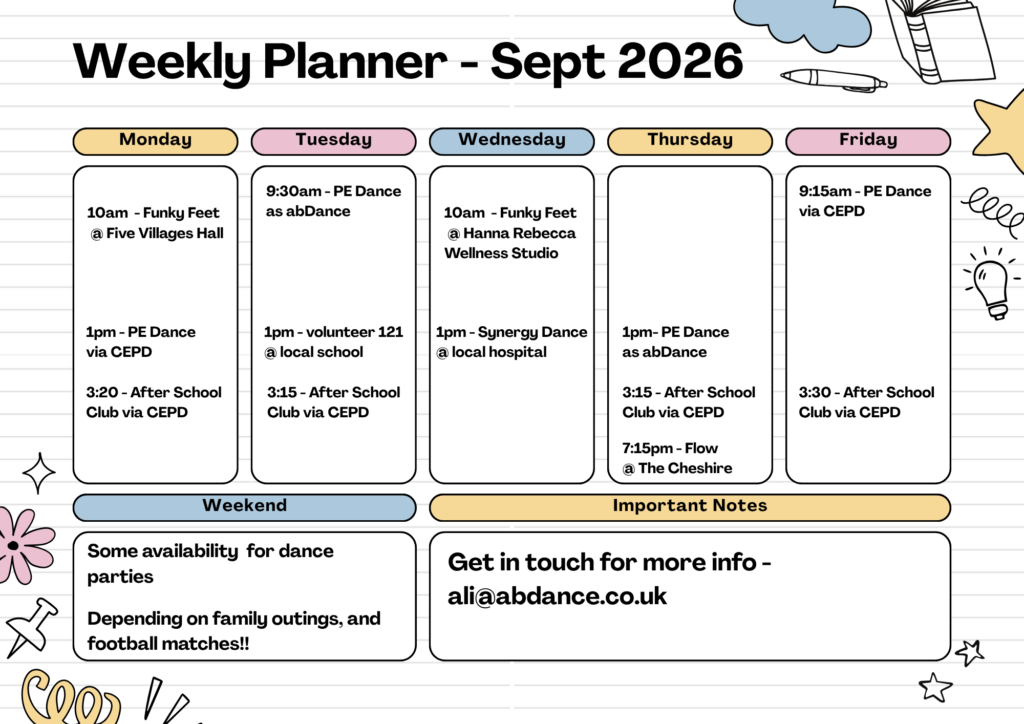 Weekly Planner - Sept 2026

Monday

10am - Funky Feet @ Five Villages Hall

1pm - PE Dance via CEPD

3:20 - After School Club via CEPD

Tuesday

9:30am - PE Dance as abDance

1pm - volunteer 121 @ local school

3:15 - After School Club via CEPD

Wednesday

10am - Funky Feet @ Hanna Rebecca Wellness Studio

1pm - Synergy Dance @ local hospital

Thursday

1pm- PE Dance as abDance

3:15 - After School Club via CEPD

7:15pm - Flow @ The Cheshire

Friday

9:15am - PE Dance via CEPD

3:30 - After School Club via CEPD

Weekend

Some availability for dance parties

Depending on family outings, and football matches!!

Important Notes

Get in touch for more info - ali@abdance.co.uk